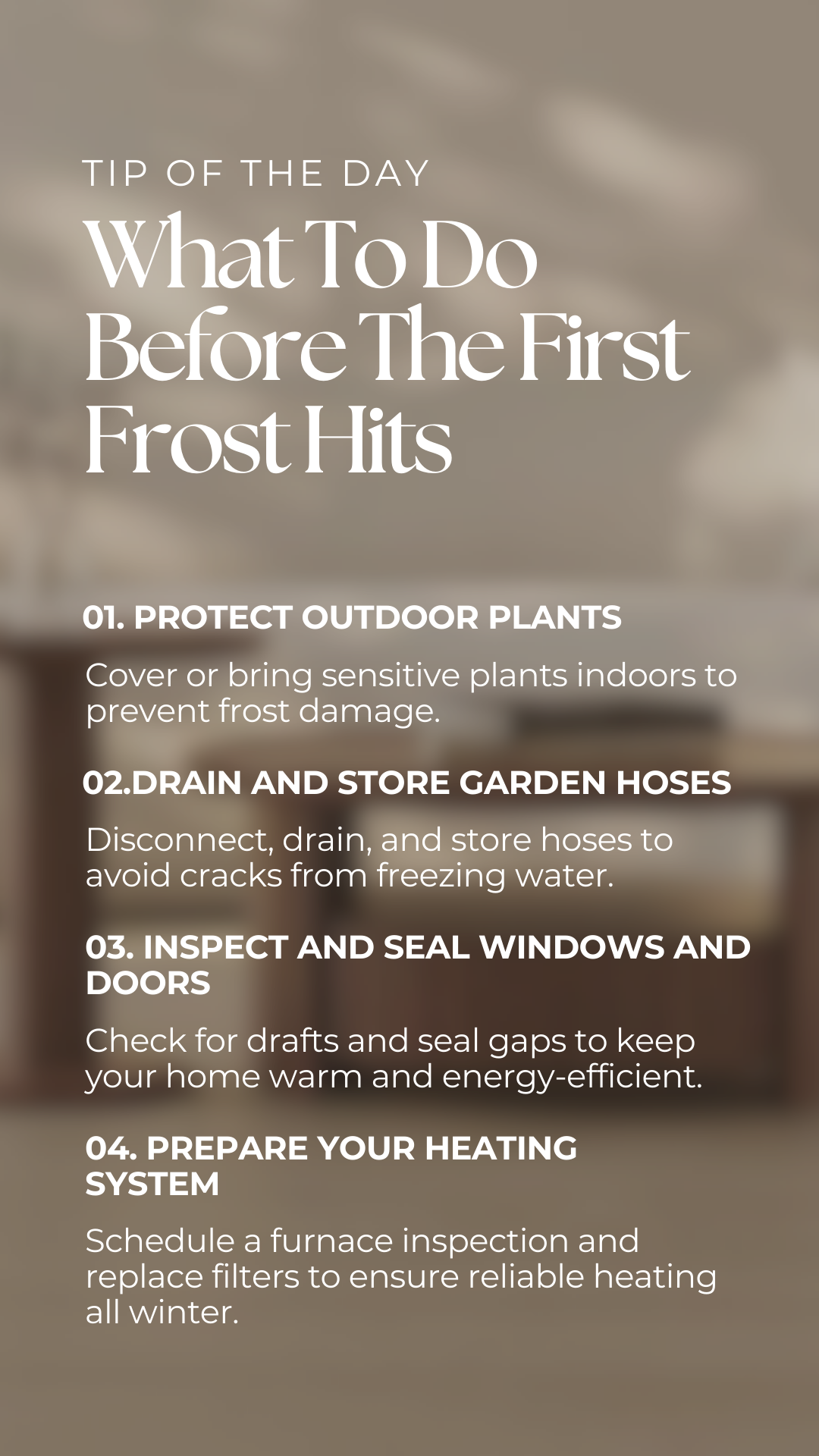 TIP OF THE DAY

What To Do Before The First Frost Hits

01. PROTECT OUTDOOR PLANTS

Cover or bring sensitive plants indoors to prevent frost damage.

02.DRAIN AND STORE GARDEN HOSES

Disconnect, drain, and store hoses to avoid cracks from freezing water.

03. INSPECT AND SEAL WINDOWS AND DOORS

Check for drafts and seal gaps to keep your home warm and energy-efficient.

04. PREPARE YOUR HEATING SYSTEM

Schedule a furnace inspection and replace filters to ensure reliable heating all winter.